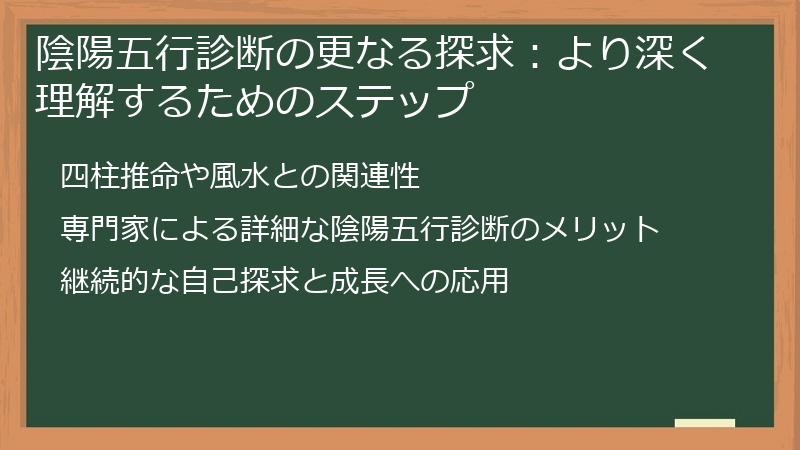 陰陽五行診断の更なる探求：より深く理解するためのステップ

四柱推命や風水との関連性

専門家による詳細な陰陽五行診断のメリット

継続的な自己探求と成長への応用